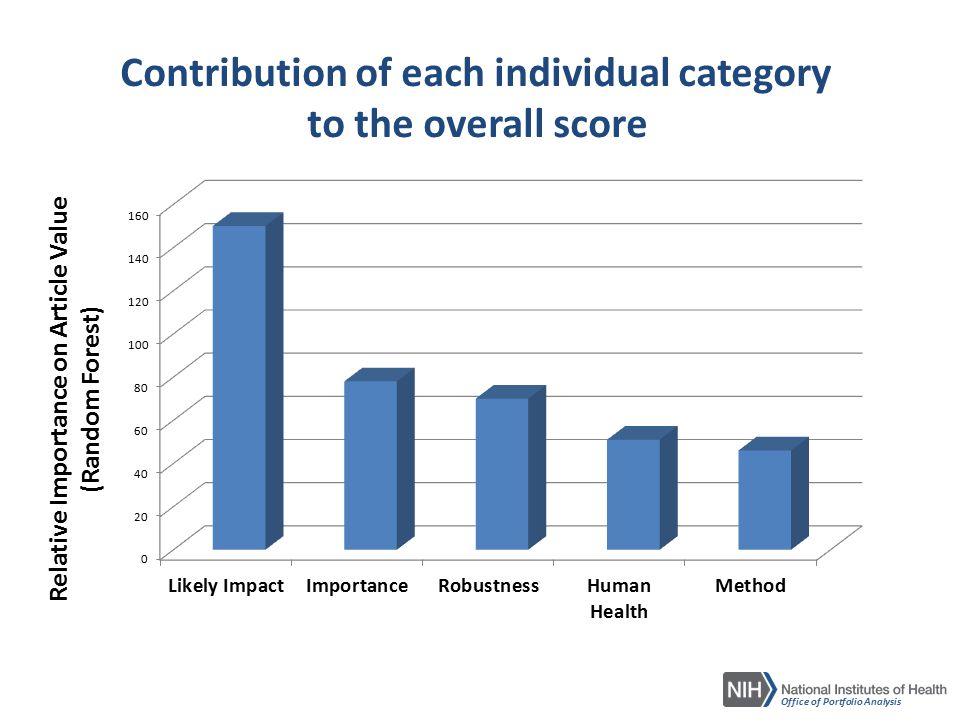 Contribution of each individual category to the overall score

Relative Importance on Article Value (Random Forest)

160
140
120
100
80
60
40
20
0

Likely Impact
Importance
Robustness
Human Health
Method

NIH National Institutes of Health
Office of Portfolio Analysis